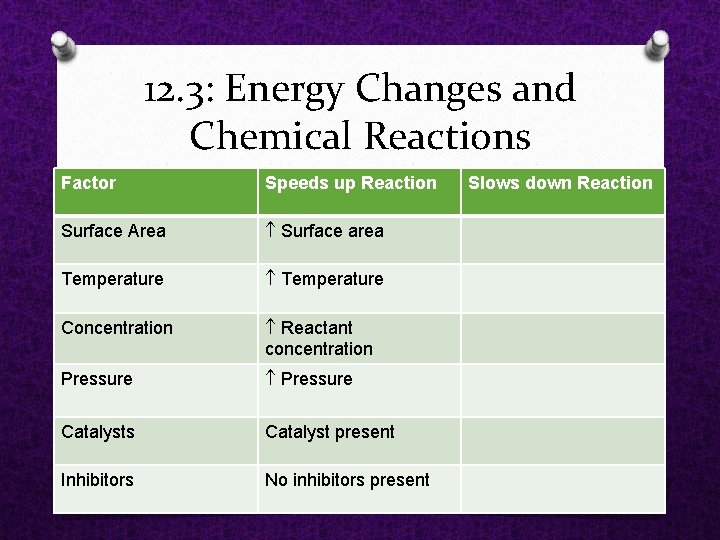 12.3: Energy Changes and Chemical Reactions

| Factor | Speeds up Reaction | Slows down Reaction |
|---|---|---|
| Surface Area | ↑ Surface area | |
| Temperature | ↑ Temperature | |
| Concentration | ↑ Reactant concentration | |
| Pressure | ↑ Pressure | |
| Catalysts | Catalyst present | |
| Inhibitors | No inhibitors present | |